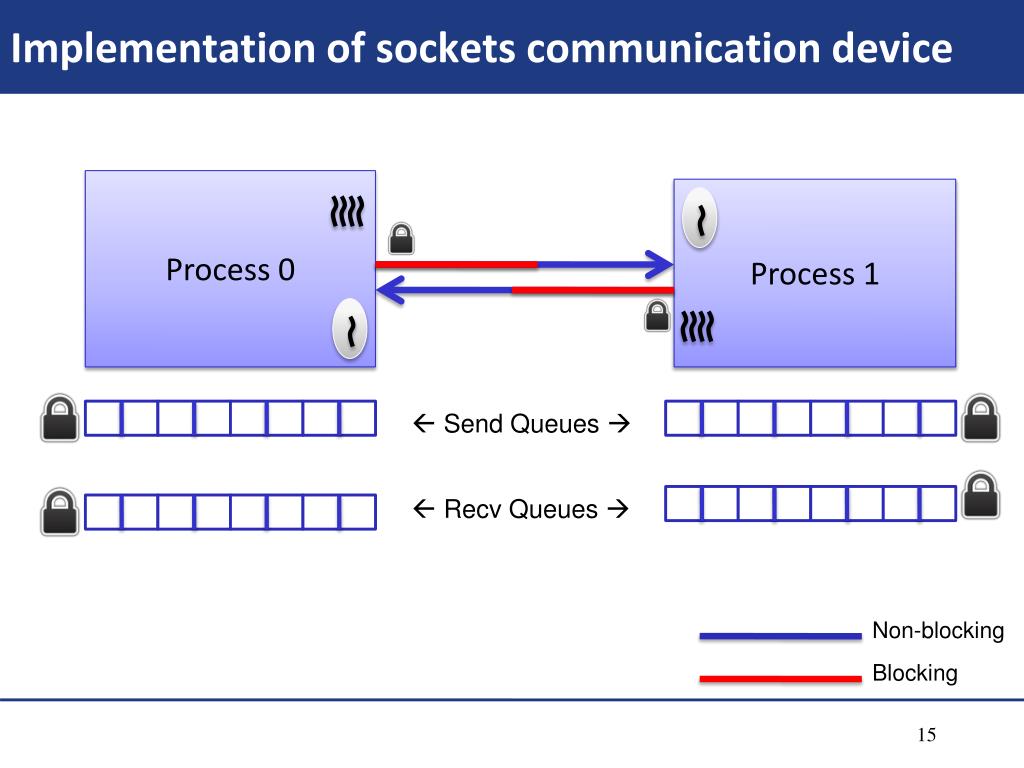 Implementation of sockets communication device

Process 0

Process 1

← Send Queues →

← Recv Queues →

Non-blocking

Blocking

15